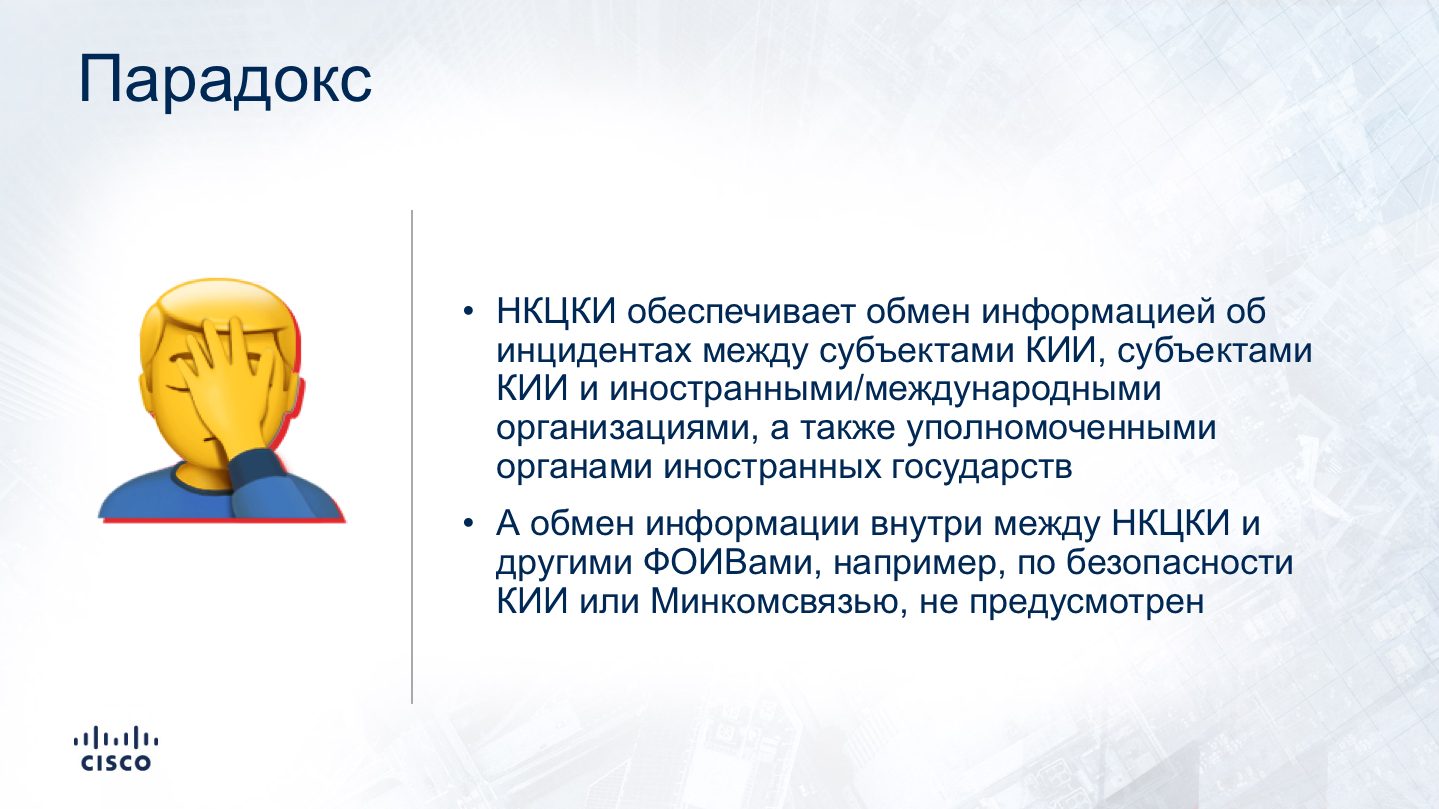 Парадокс

• НКЦКИ обеспечивает обмен информацией об инцидентах между субъектами КИИ, субъектами КИИ и иностранными/международными организациями, а также уполномоченными органами иностранных государств

• А обмен информации внутри между НКЦКИ и другими ФОИВами, например, по безопасности КИИ или Минкомсвязью, не предусмотрен

CISCO